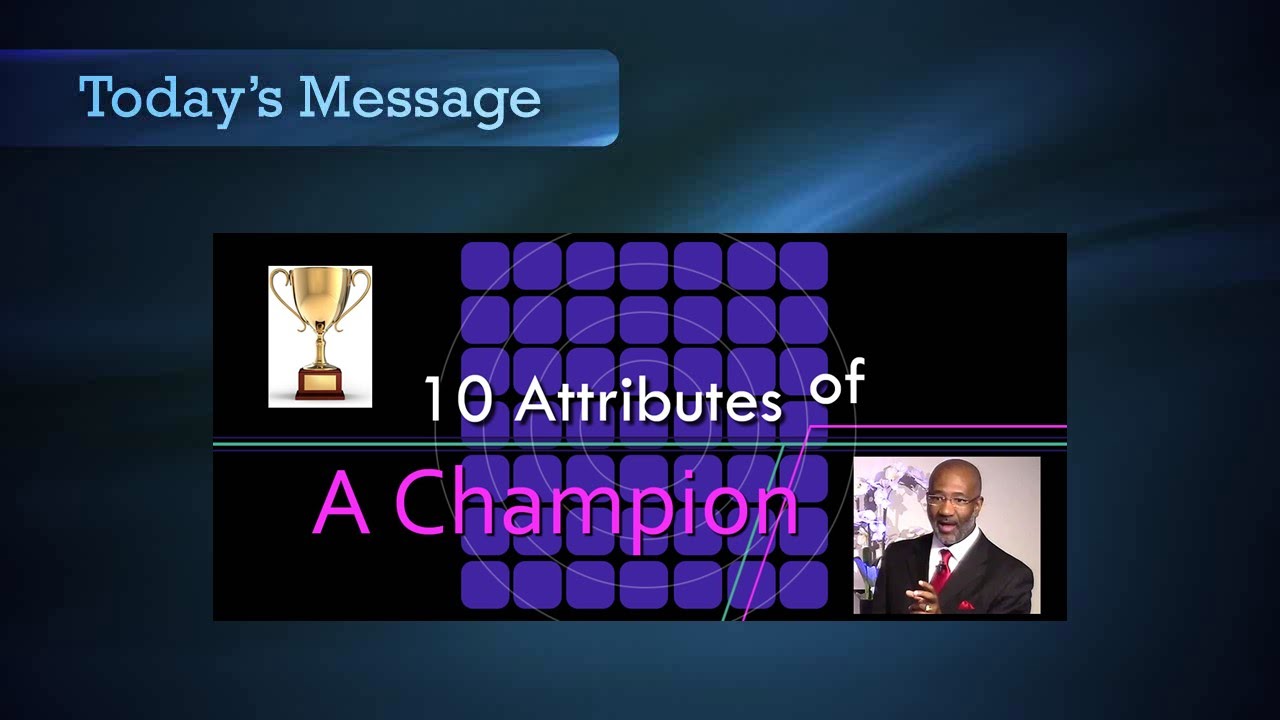 Today's Message

10 Attributes of

A Champion